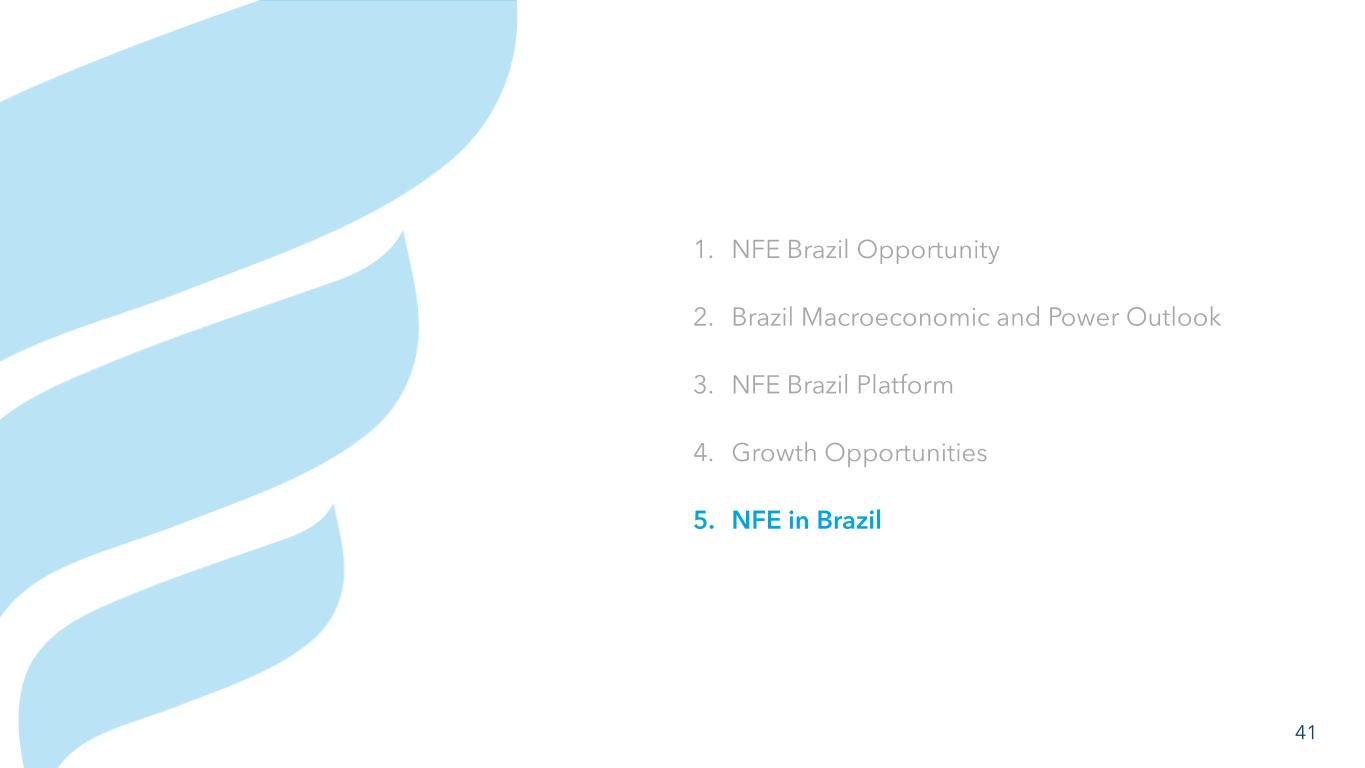 1. NFE Brazil Opportunity

2. Brazil Macroeconomic and Power Outlook

3. NFE Brazil Platform

4. Growth Opportunities

5. NFE in Brazil

41